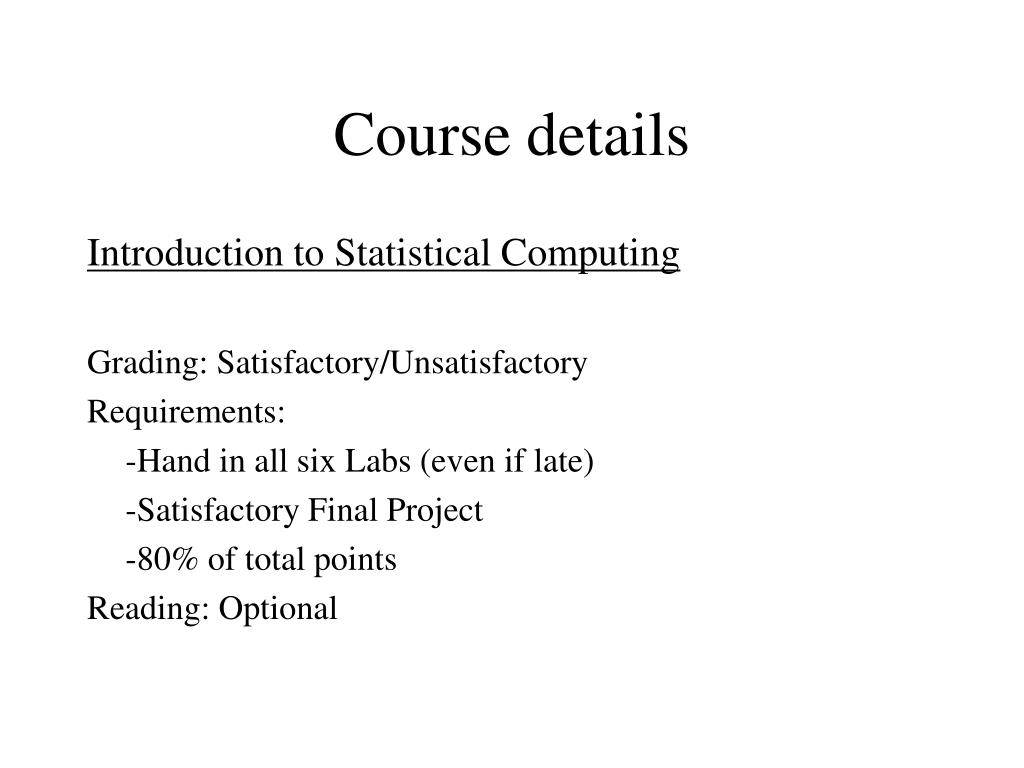 Course details

Introduction to Statistical Computing

Grading: Satisfactory/Unsatisfactory
Requirements:
-Hand in all six Labs (even if late)
-Satisfactory Final Project
-80% of total points
Reading: Optional